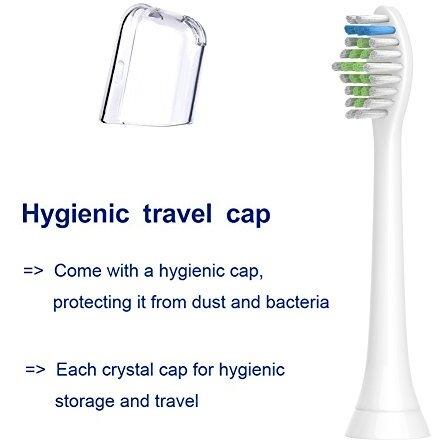 Hygienic travel cap

=> Come with a hygienic cap, protecting it from dust and bacteria

=> Each crystal cap for hygienic storage and travel